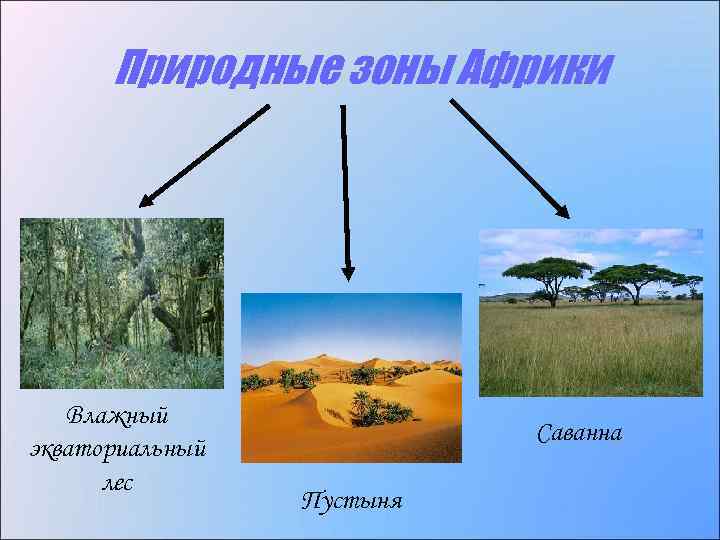 Природные зоны Африки

Влажный экваториальный лес

Пустыня

Саванна